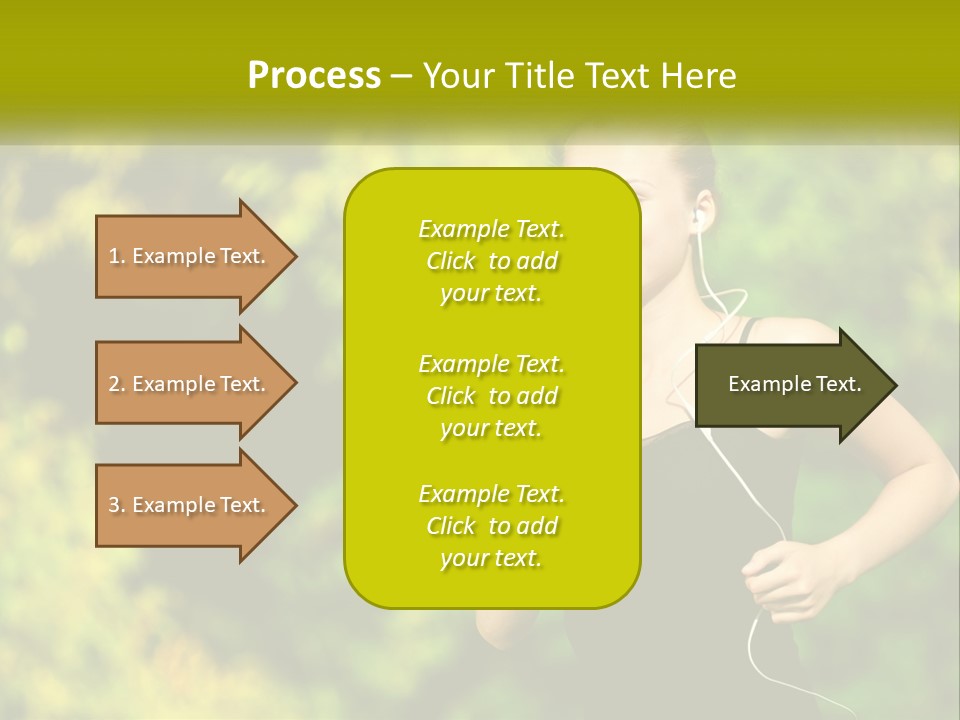 Process – Your Title Text Here

1. Example Text.

2. Example Text.

3. Example Text.

Example Text. Click to add your text.

Example Text. Click to add your text.

Example Text. Click to add your text.

Example Text.